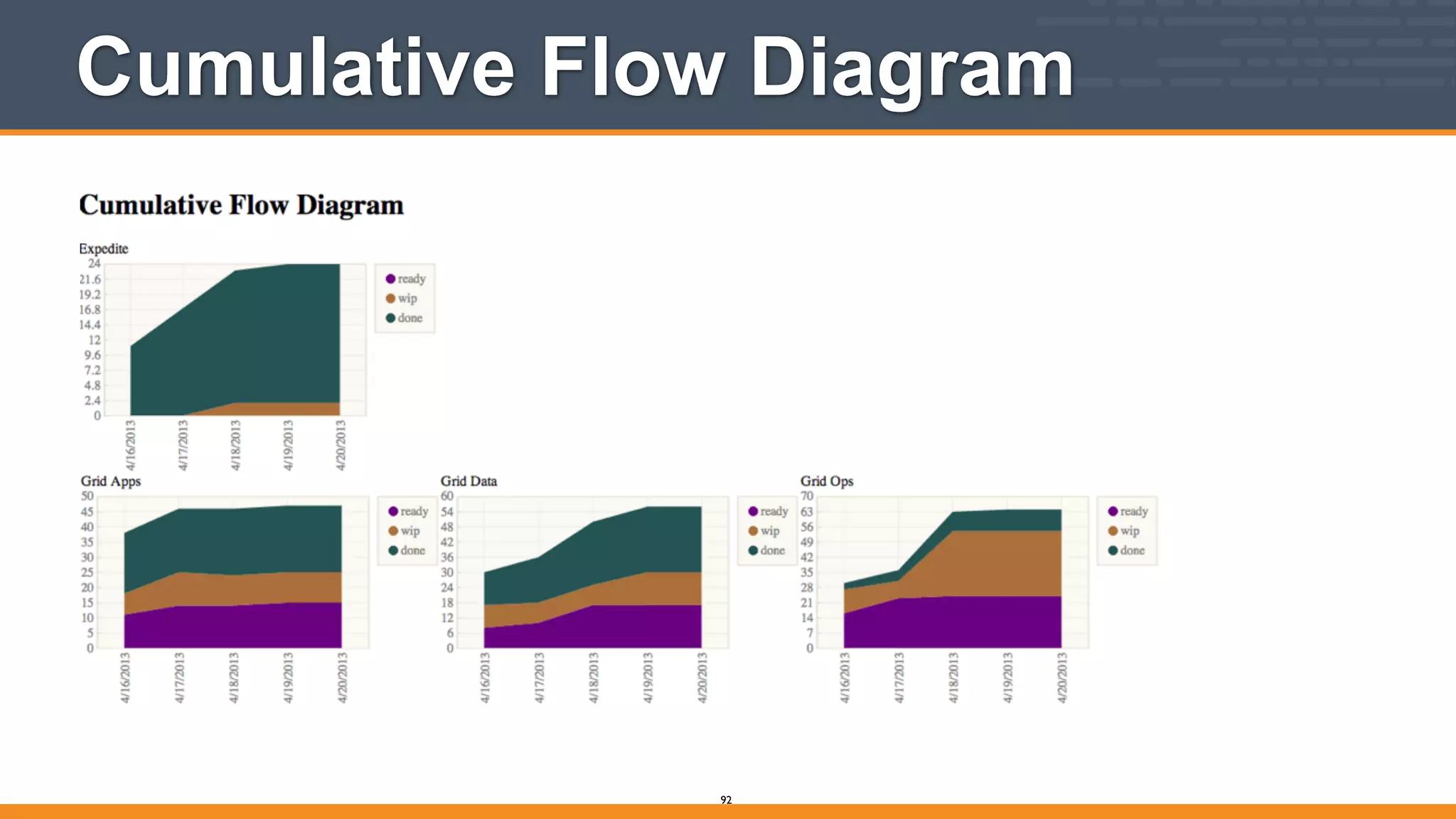 Cumulative Flow Diagram

Cumulative Flow Diagram

Expedite

24
21.6
19.2
16.8
14.4
12
9.6
7.2
4.8
2.4
0

4/16/2013
4/17/2013
4/18/2013
4/19/2013
4/20/2013

ready
wip
done

Grid Apps

50
45
40
35
30
25
20
15
10
5
0

4/16/2013
4/17/2013
4/18/2013
4/19/2013
4/20/2013

ready
wip
done

Grid Data

60
54
48
42
36
30
24
18
12
6
0

4/16/2013
4/17/2013
4/18/2013
4/19/2013
4/20/2013

ready
wip
done

Grid Ops

70
63
56
49
42
35
28
21
14
7
0

4/16/2013
4/17/2013
4/18/2013
4/19/2013
4/20/2013

ready
wip
done

92